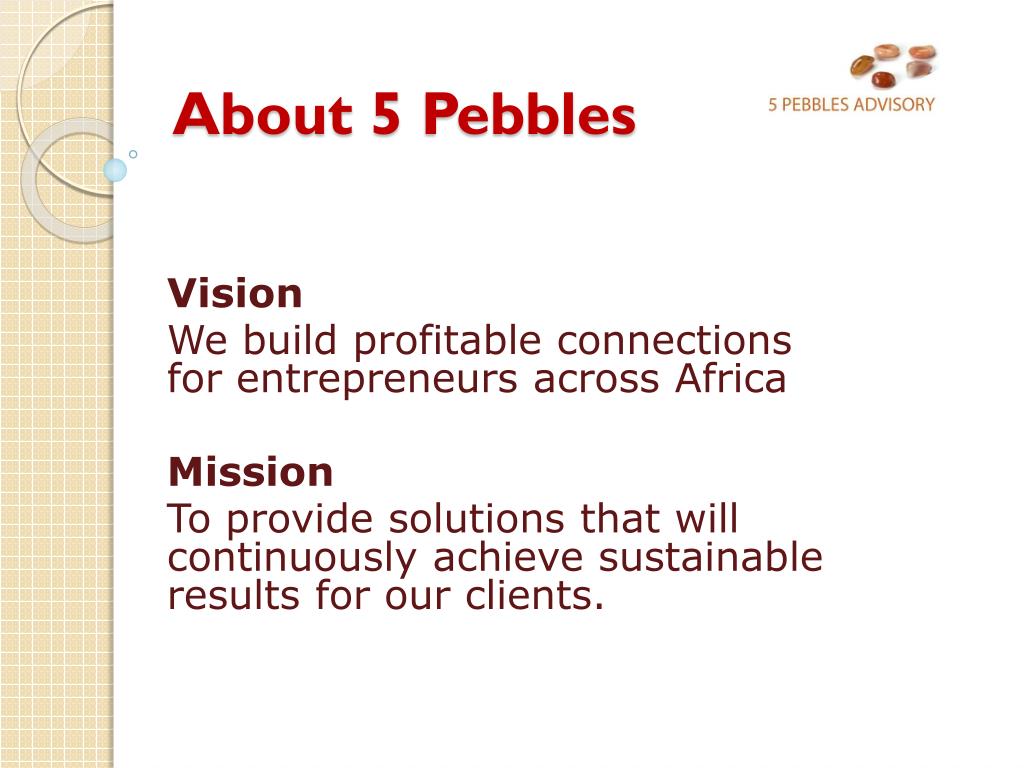 About 5 Pebbles

5 PEBBLES ADVISORY

Vision
We build profitable connections for entrepreneurs across Africa

Mission
To provide solutions that will continuously achieve sustainable results for our clients.